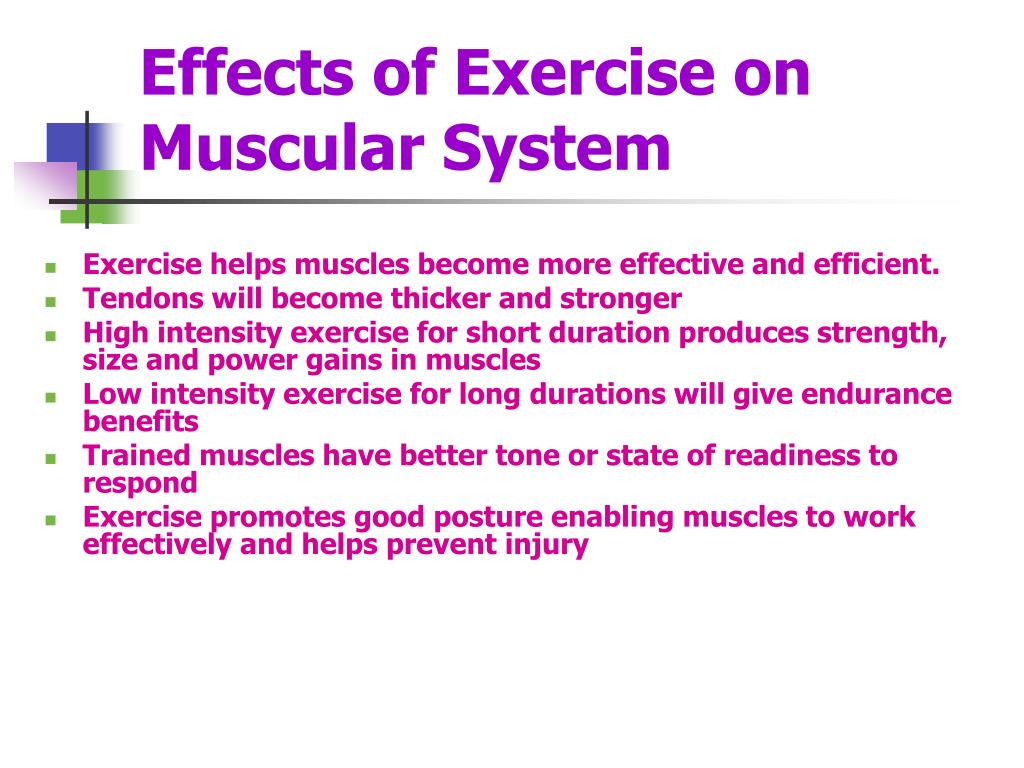 Effects of Exercise on Muscular System

- Exercise helps muscles become more effective and efficient.
- Tendons will become thicker and stronger
- High intensity exercise for short duration produces strength, size and power gains in muscles
- Low intensity exercise for long durations will give endurance benefits
- Trained muscles have better tone or state of readiness to respond
- Exercise promotes good posture enabling muscles to work effectively and helps prevent injury